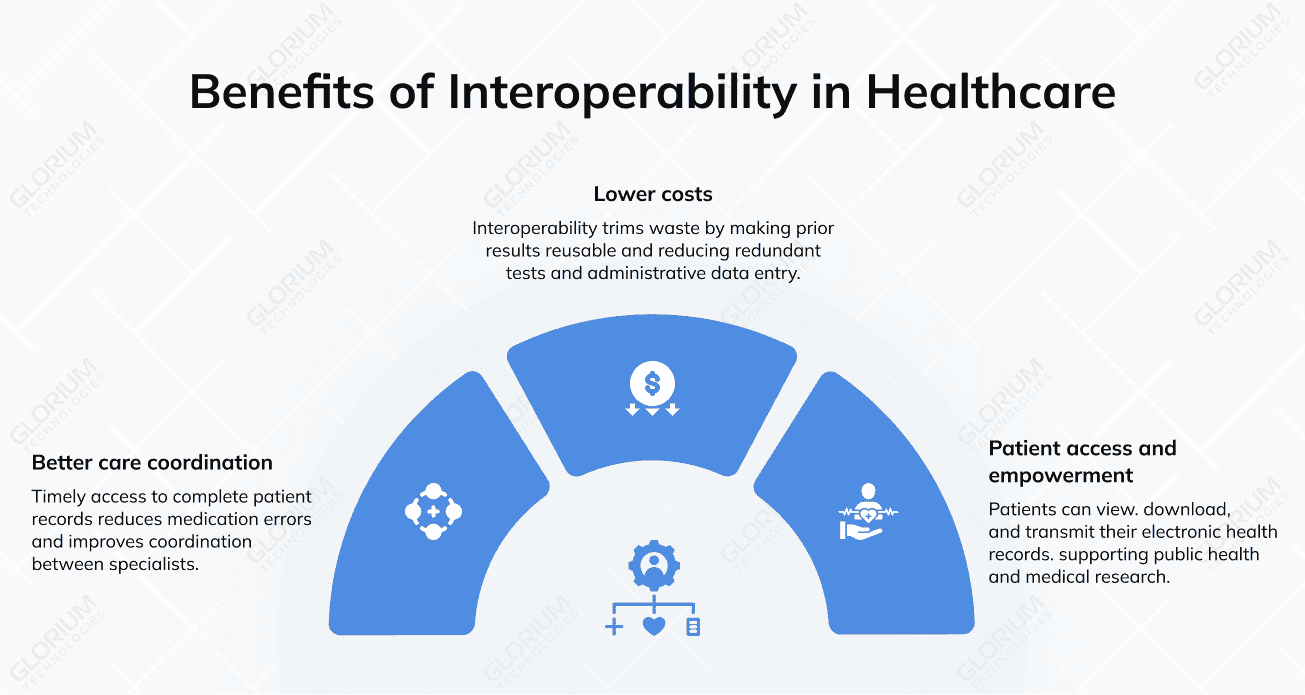 Benefits of Interoperability in Healthcare

Lower costs

Interoperability trims waste by making prior results reusable and reducing redundant tests and administrative data entry.

Better care coordination

Timely access to complete patient records reduces medication errors and improves coordination between specialists.

Patient access and empowerment

Patients can view. download, and transmit their electronic health records. supporting public health and medical research.

GLORIUM TECHNOLOGIES